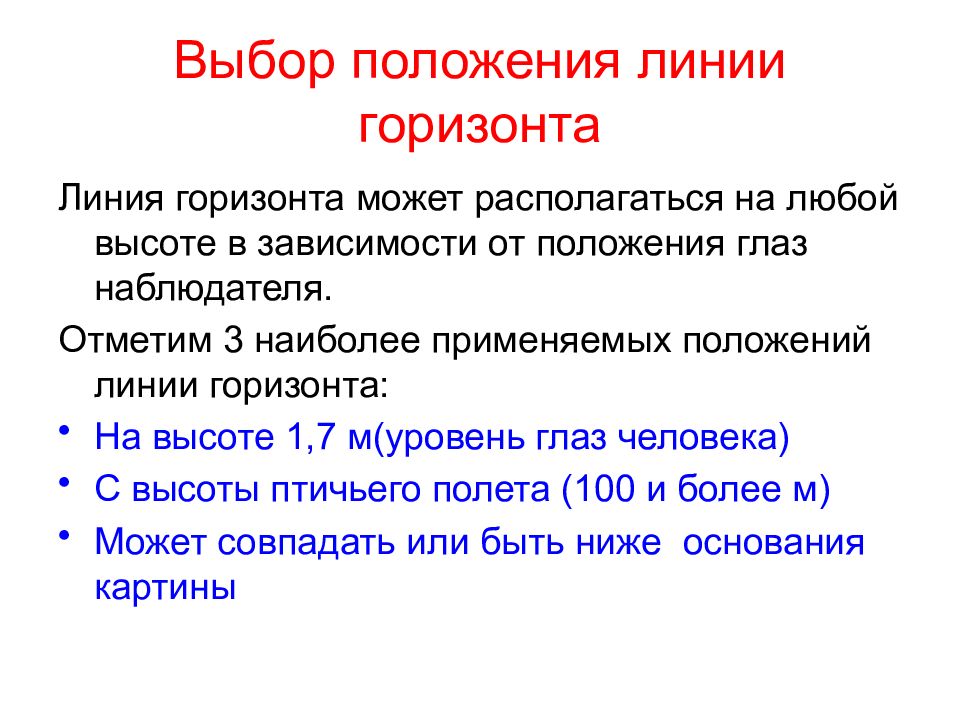 Выбор положения линии горизонта

Линия горизонта может располагаться на любой высоте в зависимости от положения глаз наблюдателя.

Отметим 3 наиболее применяемых положений линии горизонта:

• На высоте 1,7 м(уровень глаз человека)
• С высоты птичьего полета (100 и более м)
• Может совпадать или быть ниже основания картины